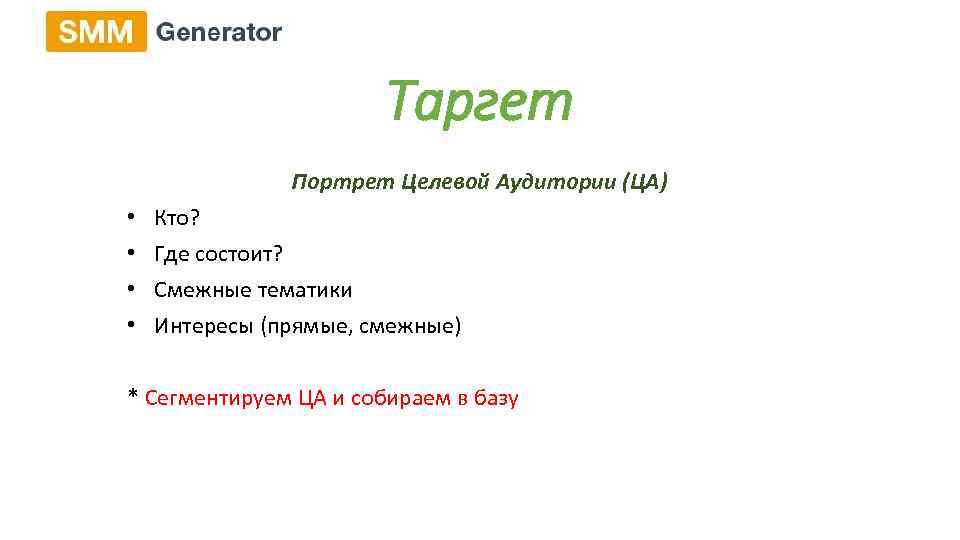 SMM Generator

Таргет

Портрет Целевой Аудитории (ЦА)

• Кто?
• Где состоит?
• Смежные тематики
• Интересы (прямые, смежные)

* Сегментируем ЦА и собираем в базу